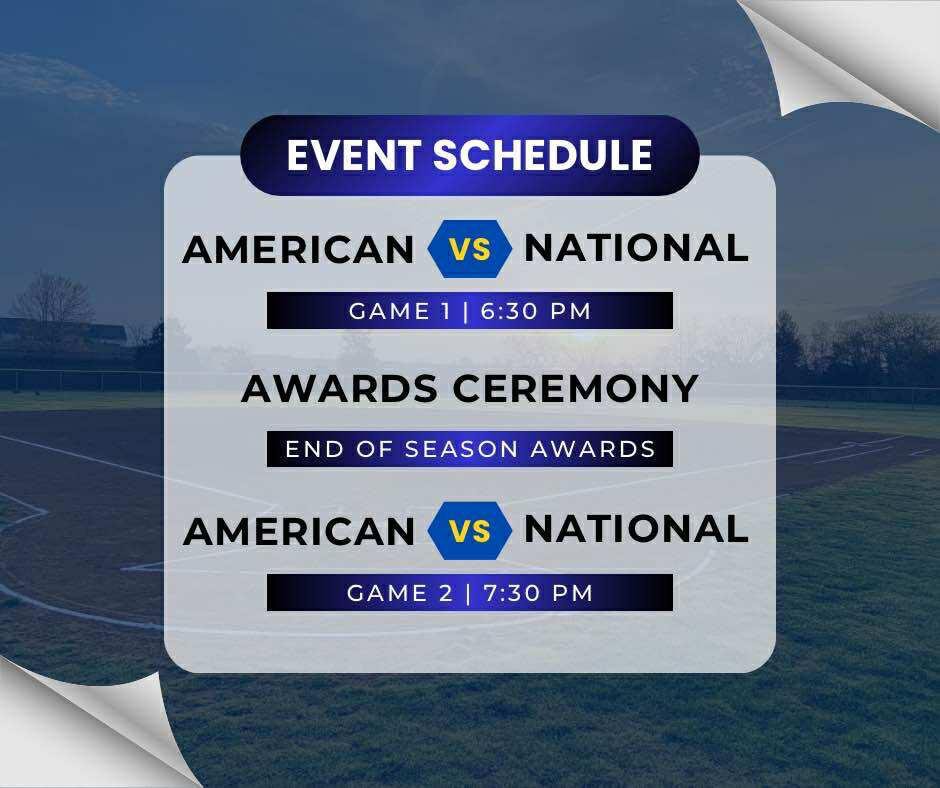 EVENT SCHEDULE

AMERICAN VS NATIONAL

GAME 1 | 6:30 PM

AWARDS CEREMONY

END OF SEASON AWARDS

AMERICAN VS NATIONAL

GAME 2 | 7:30 PM